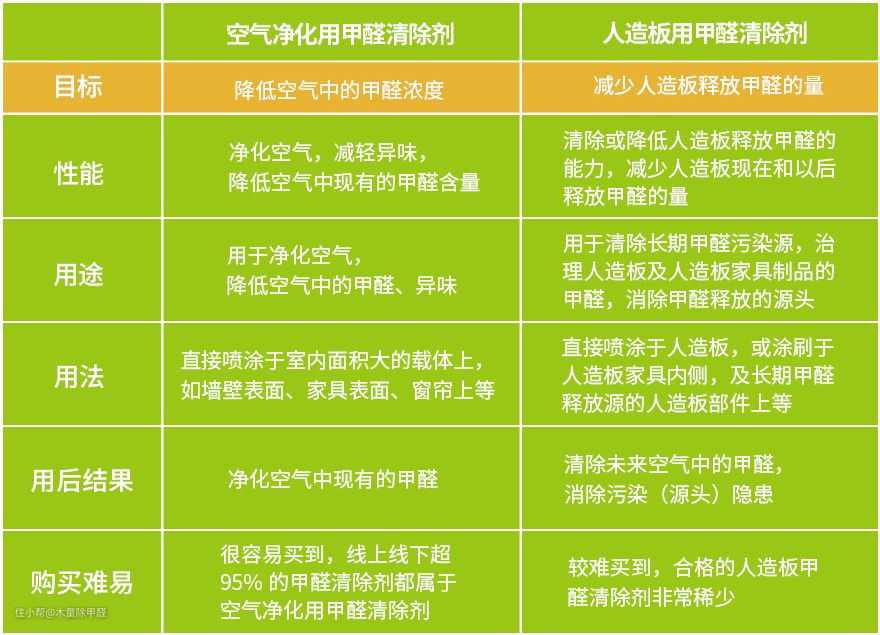 | | 空气净化用甲醛清除剂 | 人造板用甲醛清除剂 |
|---|---|---|
| 目标 | 降低空气中的甲醛浓度 | 减少人造板释放甲醛的量 |
| 性能 | 净化空气，减轻异味，降低空气中现有的甲醛含量 | 清除或降低人造板释放甲醛的能力，减少人造板现在和以后释放甲醛的量 |
| 用途 | 用于净化空气，降低空气中的甲醛、异味 | 用于清除长期甲醛污染源，治理人造板及人造板家具制品的甲醛，消除甲醛释放的源头 |
| 用法 | 直接喷涂于室内面积大的载体上，如墙壁表面、家具表面、窗帘上等 | 直接喷涂于人造板，或涂刷于人造板家具内侧，及长期甲醛释放源的人造板部件上等 |
| 用后结果 | 净化空气中现有的甲醛 | 清除未来空气中的甲醛，消除污染（源头）隐患 |
| 购买难易 | 很容易买到，线上线下超95% 的甲醛清除剂都属于空气净化用甲醛清除剂 | 较难买到，合格的人造板甲醛清除剂非常稀少 |

住小帮@木童除甲醛